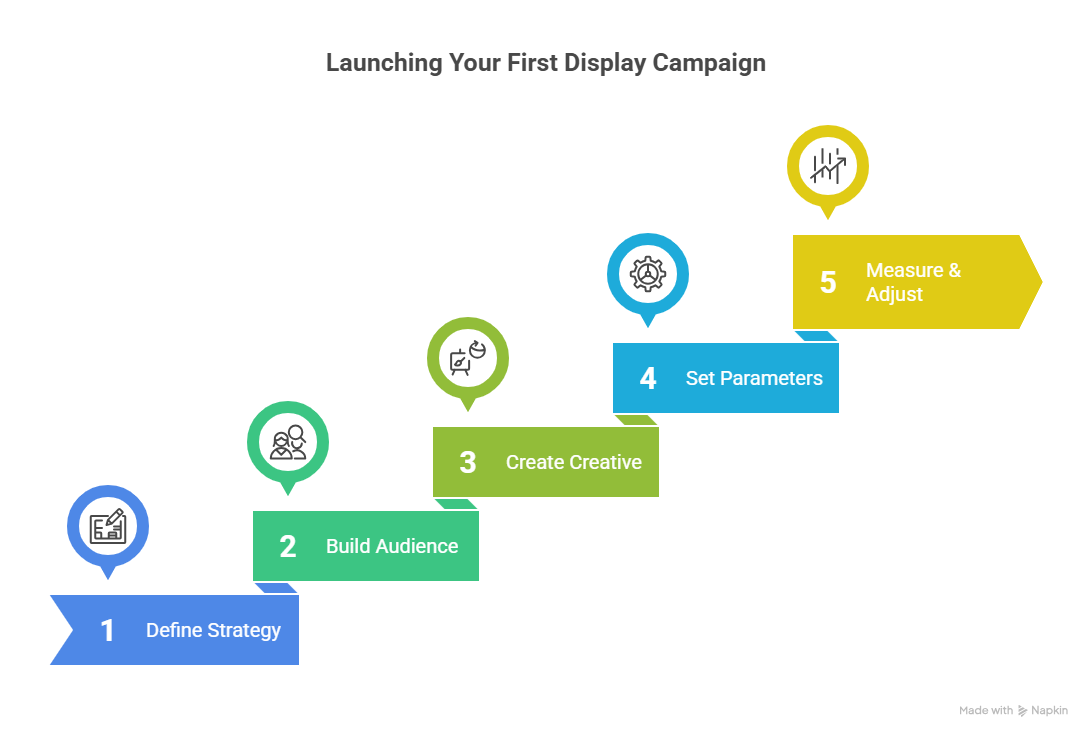 Launching Your First Display Campaign

1 Define Strategy

2 Build Audience

3 Create Creative

4 Set Parameters

5 Measure & Adjust

Made with Napkin